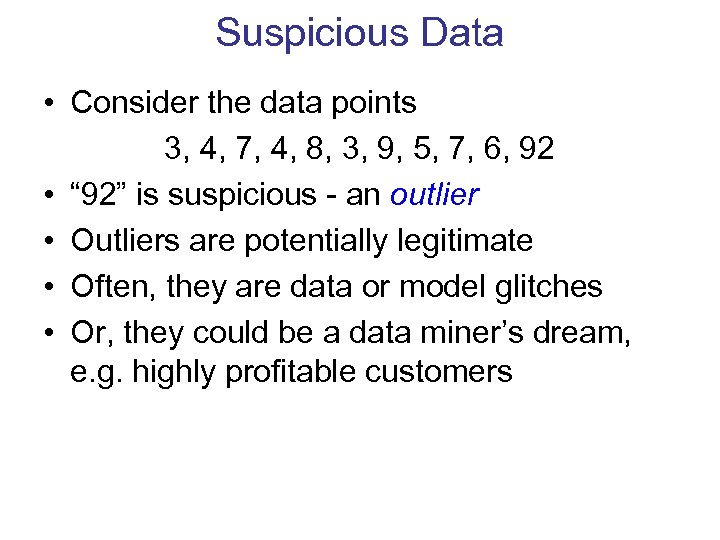 Suspicious Data

• Consider the data points
3, 4, 7, 4, 8, 3, 9, 5, 7, 6, 92
• “92” is suspicious - an outlier
• Outliers are potentially legitimate
• Often, they are data or model glitches
• Or, they could be a data miner’s dream, e.g. highly profitable customers